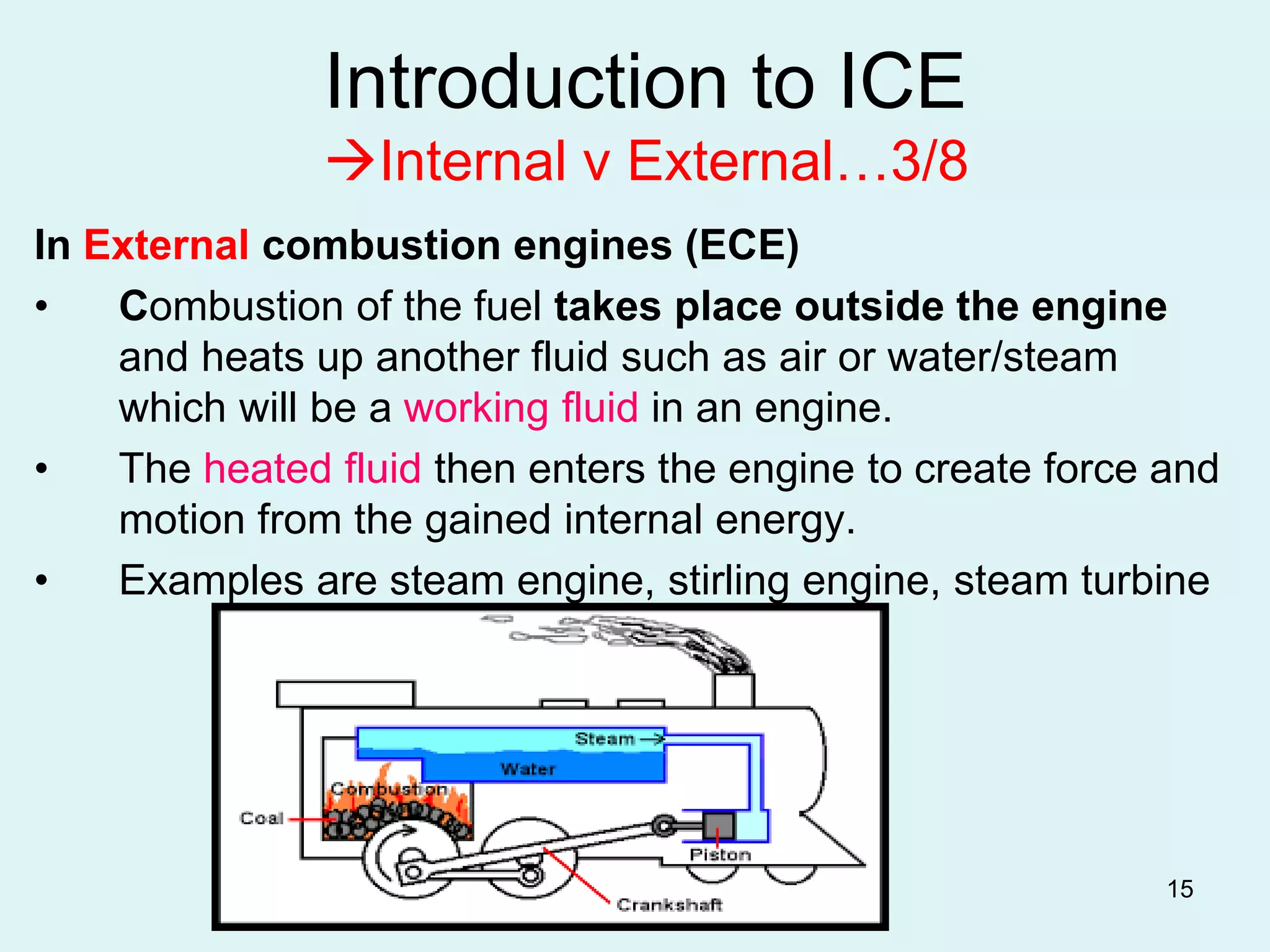 Introduction to ICE
→Internal v External…3/8

In External combustion engines (ECE)

• Combustion of the fuel takes place outside the engine and heats up another fluid such as air or water/steam which will be a working fluid in an engine.
• The heated fluid then enters the engine to create force and motion from the gained internal energy.
• Examples are steam engine, stirling engine, steam turbine

Steam →
Water
Combustion
Coal
Piston
Crankshaft

15